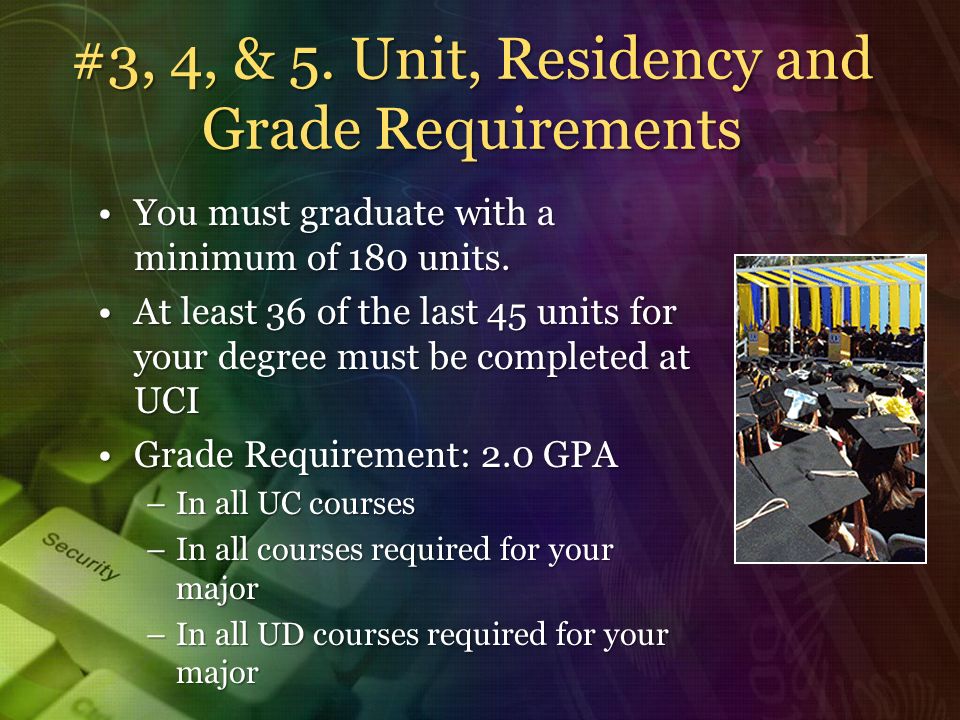 #3, 4, & 5. Unit, Residency and Grade Requirements

• You must graduate with a minimum of 180 units.
• At least 36 of the last 45 units for your degree must be completed at UCI
• Grade Requirement: 2.0 GPA
– In all UC courses
– In all courses required for your major
– In all UD courses required for your major

Security